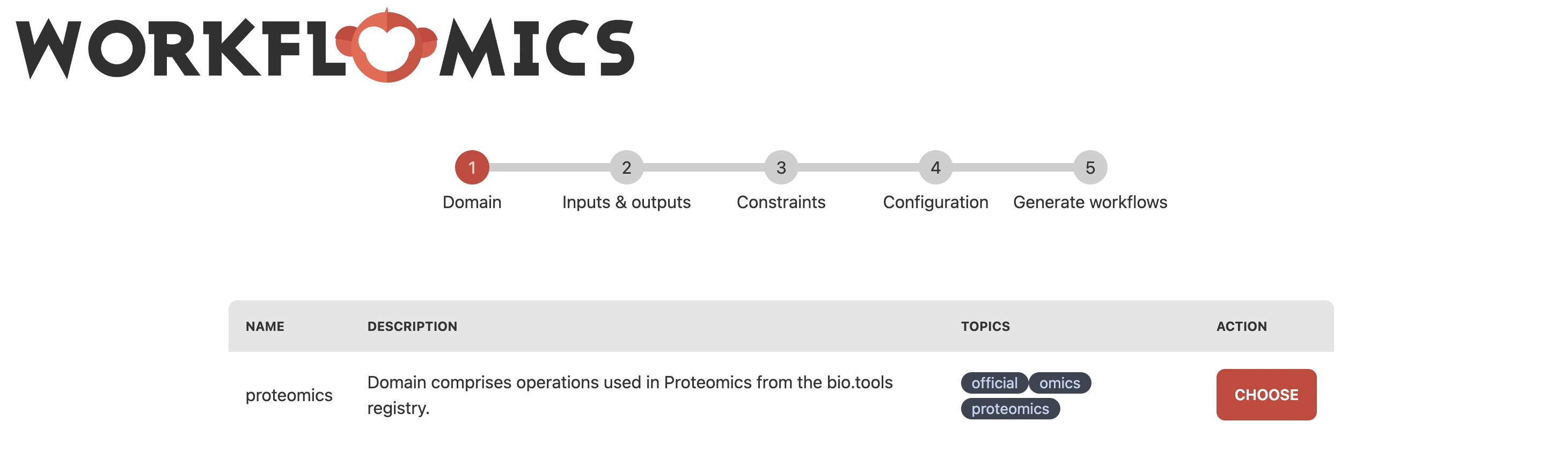 WORKFLOMICS

1 Domain
2 Inputs & outputs
3 Constraints
4 Configuration
5 Generate workflows

| NAME | DESCRIPTION | TOPICS | ACTION |
|---|---|---|---|
| proteomics | Domain comprises operations used in Proteomics from the bio.tools registry. | official omics proteomics | CHOOSE |